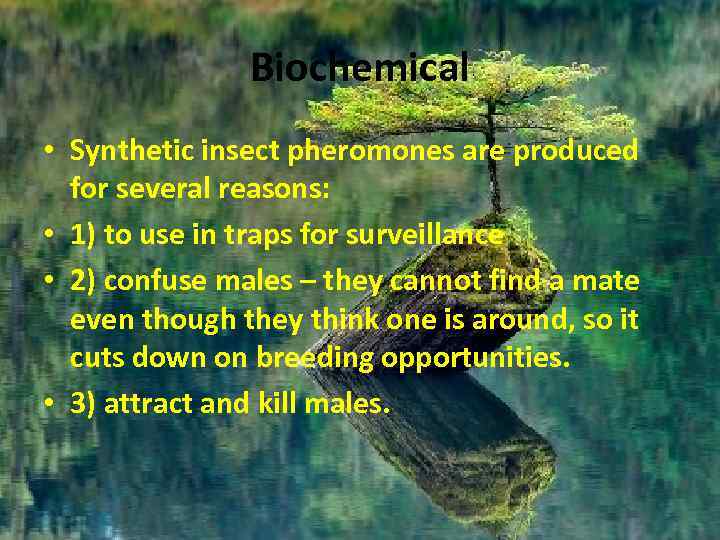 Biochemical

• Synthetic insect pheromones are produced for several reasons:
• 1) to use in traps for surveillance
• 2) confuse males – they cannot find a mate even though they think one is around, so it cuts down on breeding opportunities.
• 3) attract and kill males.